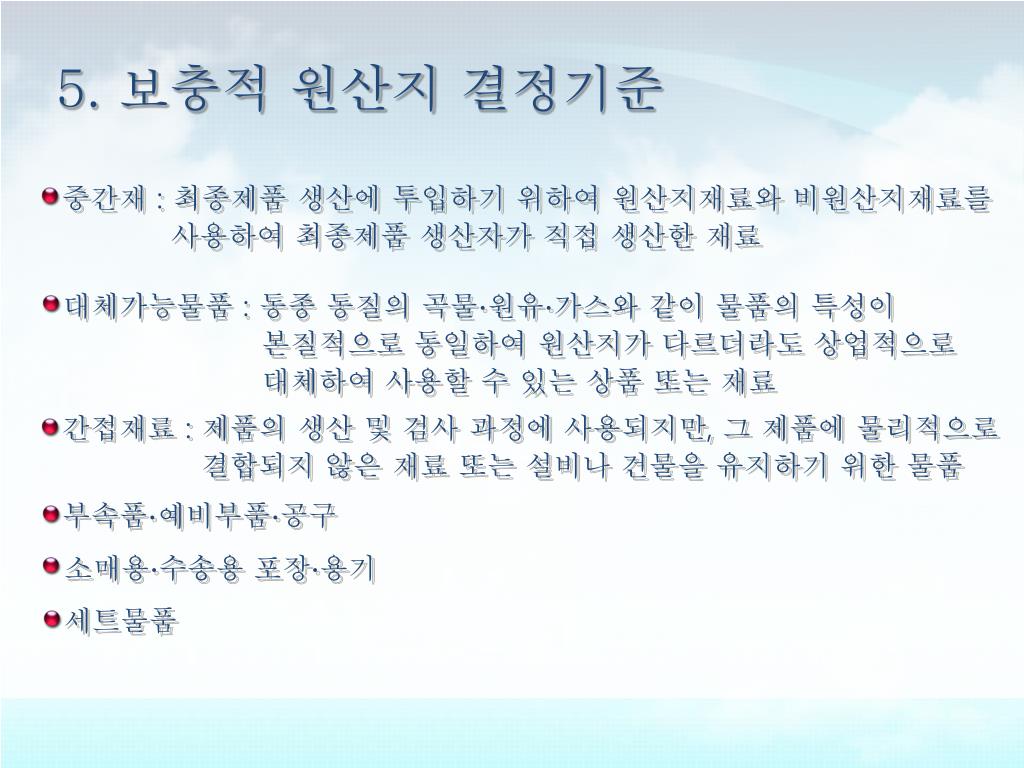 5. 보충적 원산지 결정기준

중간재 : 최종제품 생산에 투입하기 위하여 원산지재료와 비원산지재료를 사용하여 최종제품 생산자가 직접 생산한 재료

대체가능물품 : 동종 동질의 곡물·원유·가스와 같이 물품의 특성이 본질적으로 동일하여 원산지가 다르더라도 상업적으로 대체하여 사용할 수 있는 상품 또는 재료

간접재료 : 제품의 생산 및 검사 과정에 사용되지만, 그 제품에 물리적으로 결합되지 않은 재료 또는 설비나 건물을 유지하기 위한 물품

부속품·예비부품·공구

소매용·수송용 포장·용기

세트물품